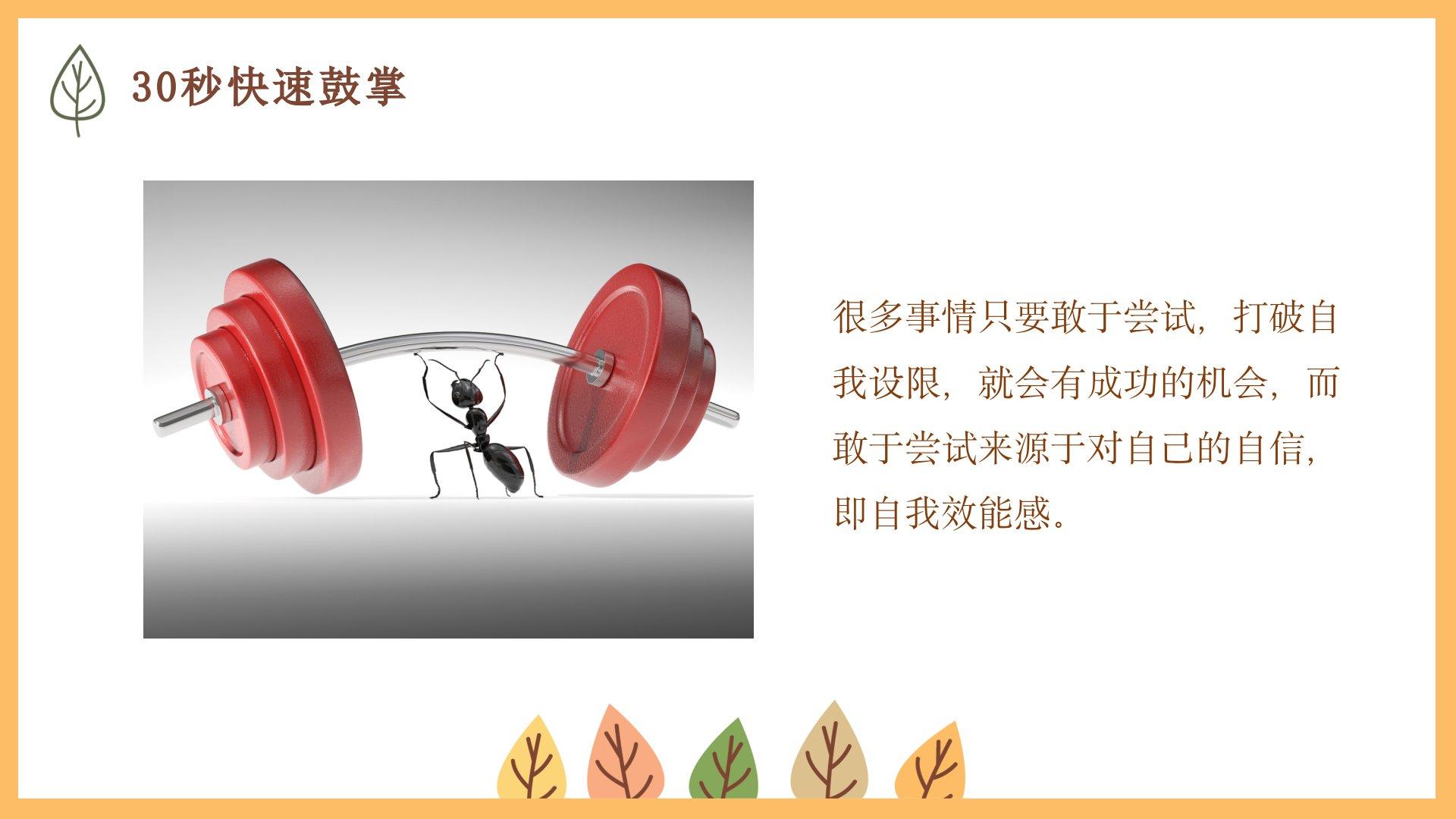 30秒快速鼓掌

很多事情只要敢于尝试，打破自我设限，就会有成功的机会，而敢于尝试来源于对自己的自信，即自我效能感。